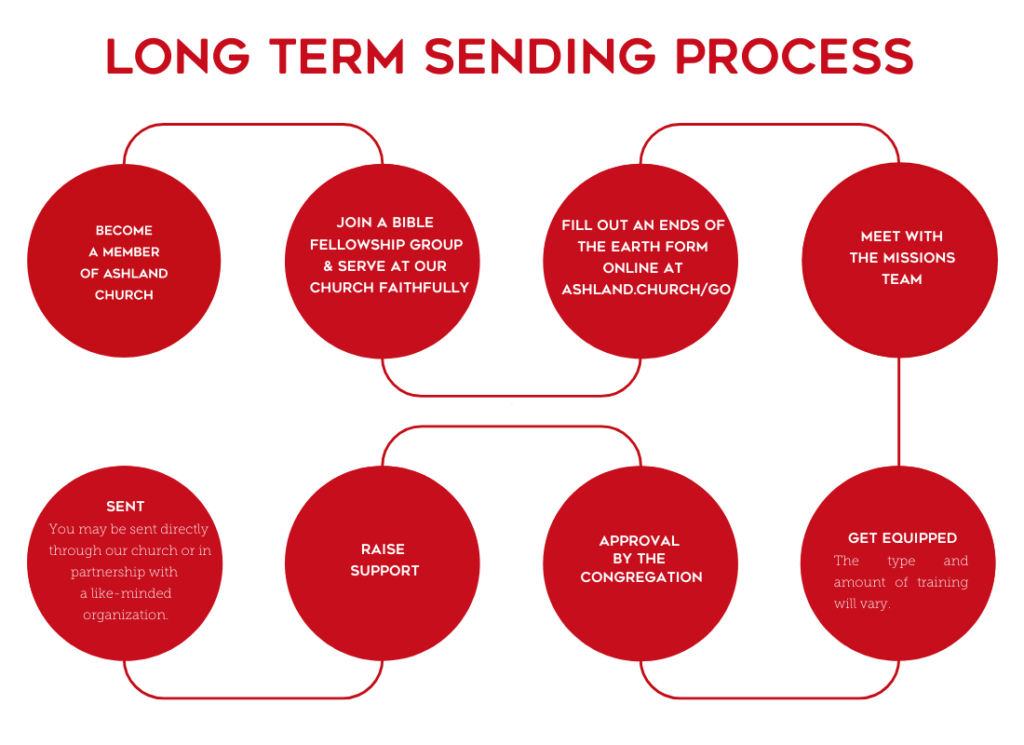 LONG TERM SENDING PROCESS

BECOME A MEMBER OF ASHLAND CHURCH

JOIN A BIBLE FELLOWSHIP GROUP & SERVE AT OUR CHURCH FAITHFULLY

FILL OUT AN ENDS OF THE EARTH FORM ONLINE AT ASHLAND.CHURCH/GO

MEET WITH THE MISSIONS TEAM

GET EQUIPPED
The type and amount of training will vary.

APPROVAL BY THE CONGREGATION

RAISE SUPPORT

SENT
You may be sent directly through our church or in partnership with a like-minded organization.